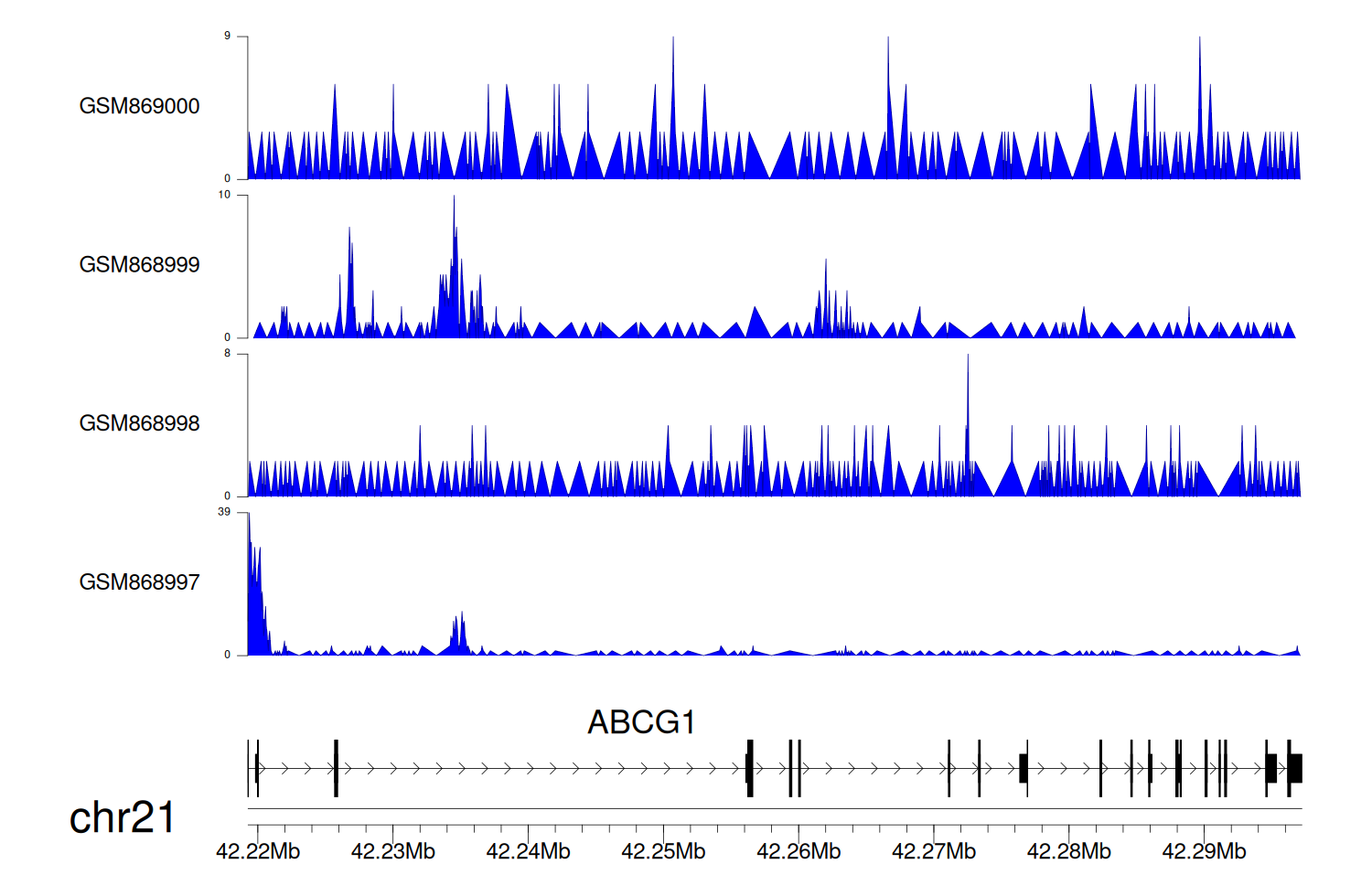 9
GSM869000
0
10
GSM868999
0
8
GSM868998
0
39
GSM868997
0
ABCG1
chr21
42.22Mb
42.23Mb
42.24Mb
42.25Mb
42.26Mb
42.27Mb
42.28Mb
42.29Mb